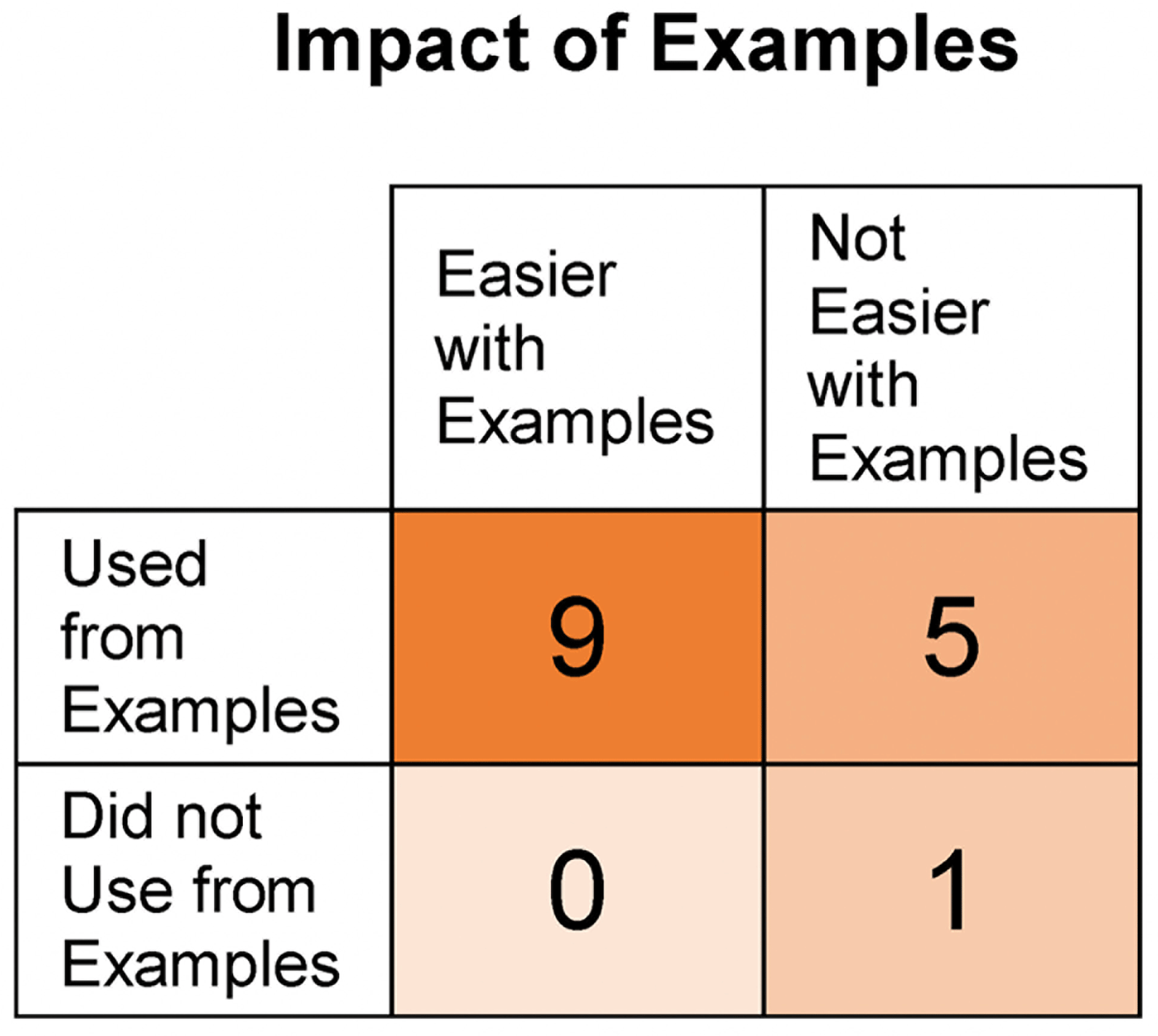 Impact of Examples

| | Easier with Examples | Not Easier with Examples |
|---|---|---|
| Used from Examples | 9 | 5 |
| Did not Use from Examples | 0 | 1 |